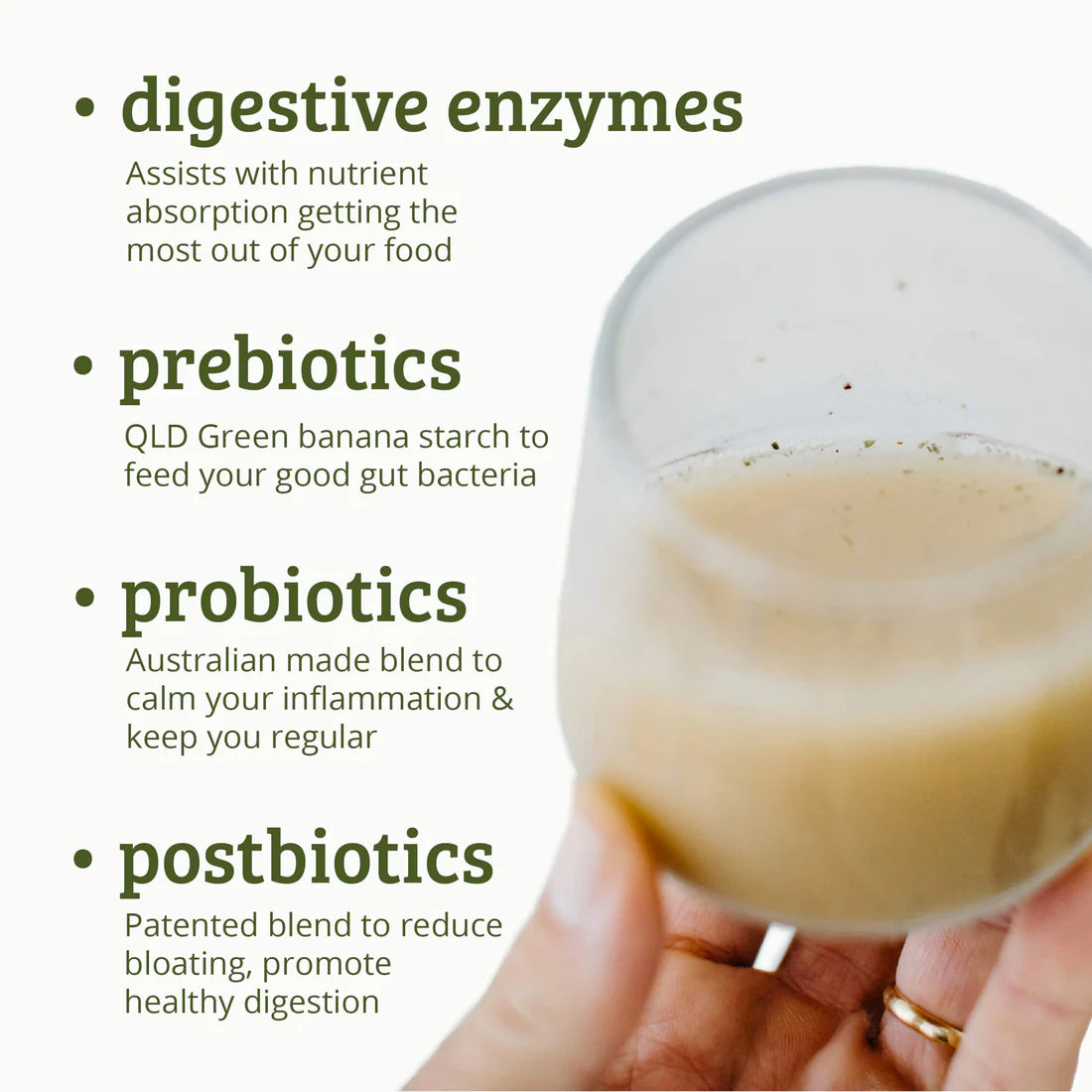 • digestive enzymes
Assists with nutrient absorption getting the most out of your food

• prebiotics
QLD Green banana starch to feed your good gut bacteria

• probiotics
Australian made blend to calm your inflammation & keep you regular

• postbiotics
Patented blend to reduce bloating, promote healthy digestion